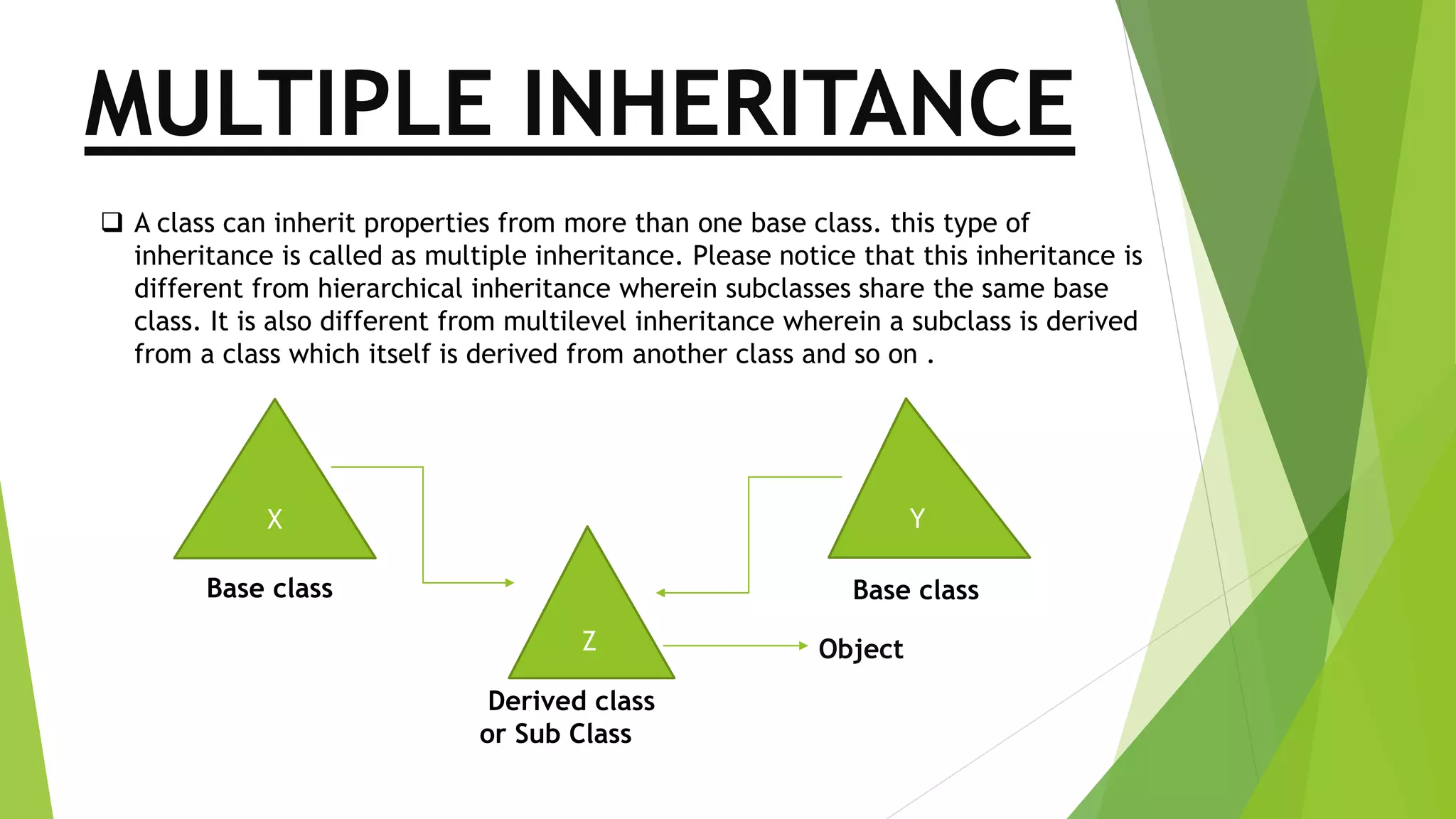 MULTIPLE INHERITANCE

❑ A class can inherit properties from more than one base class. this type of inheritance is called as multiple inheritance. Please notice that this inheritance is different from hierarchical inheritance wherein subclasses share the same base class. It is also different from multilevel inheritance wherein a subclass is derived from a class which itself is derived from another class and so on .

X

Base class

Y

Base class

Z

Object

Derived class or Sub Class